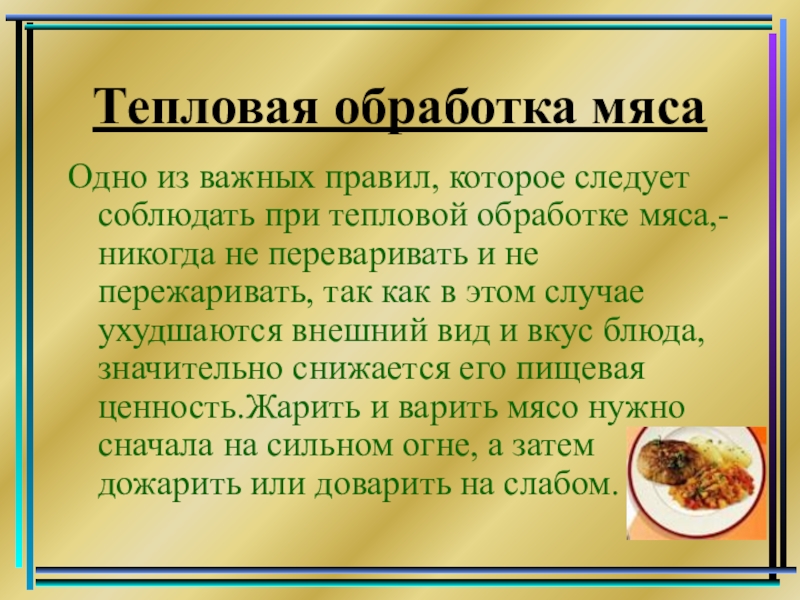 Тепловая обработка мяса

Одно из важных правил, которое следует соблюдать при тепловой обработке мяса,- никогда не переваривать и не пережаривать, так как в этом случае ухудшаются внешний вид и вкус блюда, значительно снижается его пищевая ценность.Жарить и варить мясо нужно сначала на сильном огне, а затем дожарить или доварить на слабом.